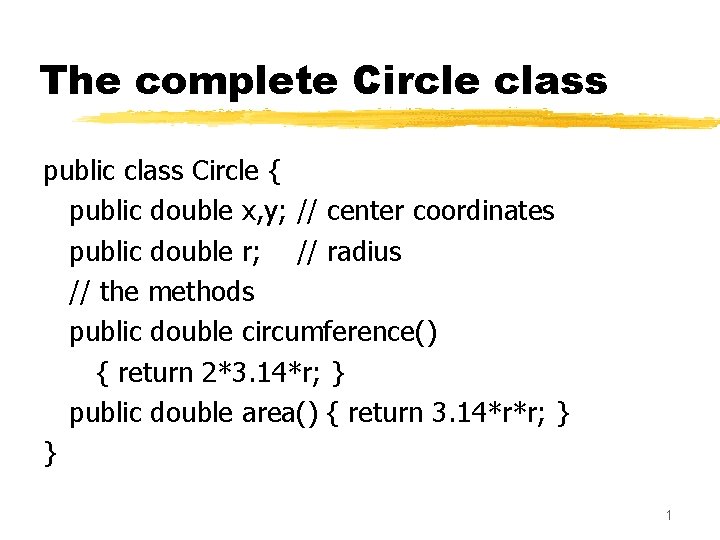 The complete Circle class

public class Circle {
  public double x,y; // center coordinates
  public double r;    // radius
  // the methods
  public double circumference()
    { return 2*3.14*r; }
  public double area() { return 3.14*r*r; }
}

1